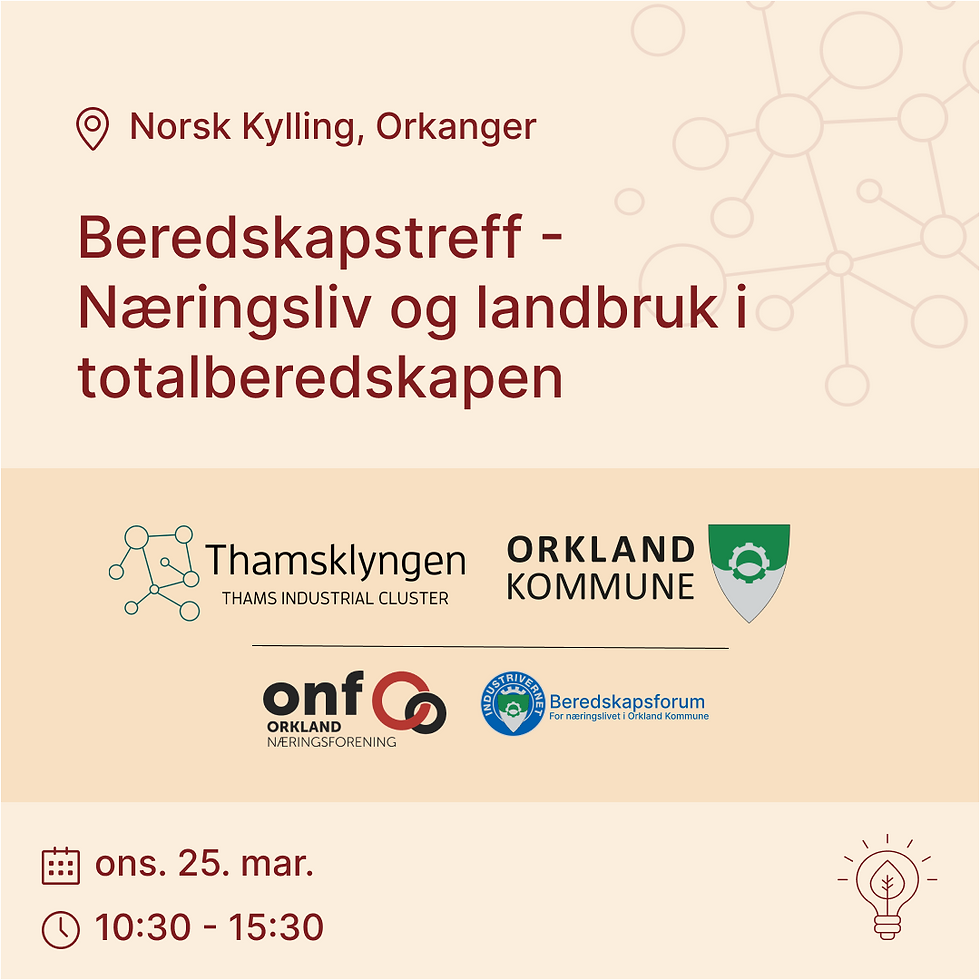 Norsk Kylling, Orkanger

Beredskapstreff - Næringsliv og landbruk i totalberedskapen

Thamsklyngen
THAMS INDUSTRIAL CLUSTER

ORKLAND KOMMUNE

onf
ORKLAND
NÆRINGSFORENING

INDUSTRIVERNET
Beredskapsforum
For næringslivet i Orkland Kommune

ons. 25. mar.

10:30 - 15:30